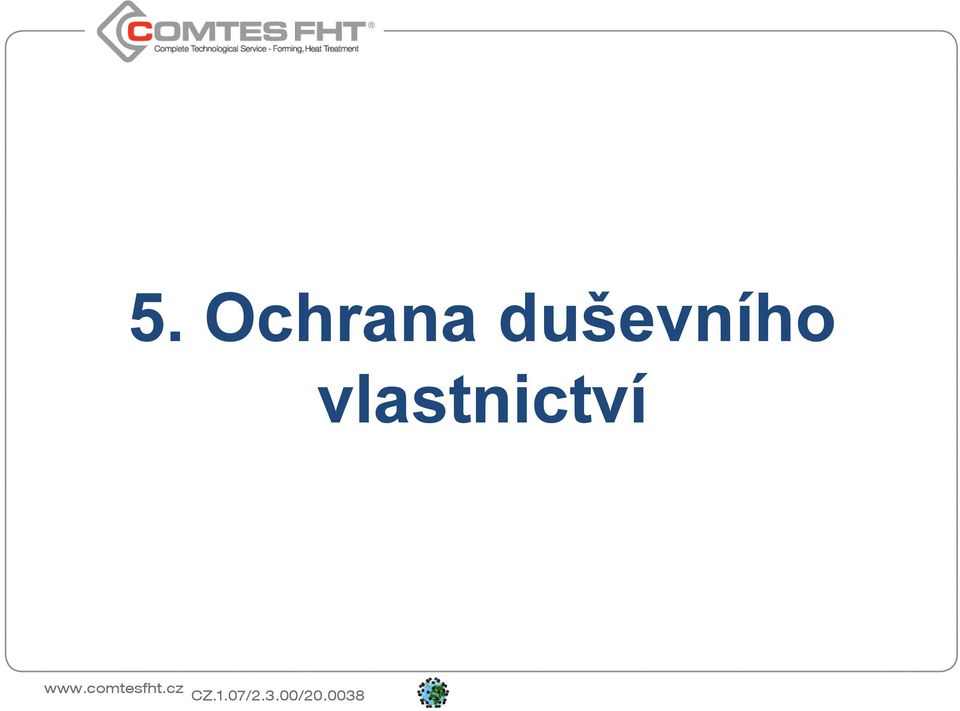 COMTES FHT®
Complete Technological Service - Forming, Heat Treatment

5. Ochrana duševního vlastnictví

www.comtesfht.cz
CZ.1.07/2.3.00/20.0038